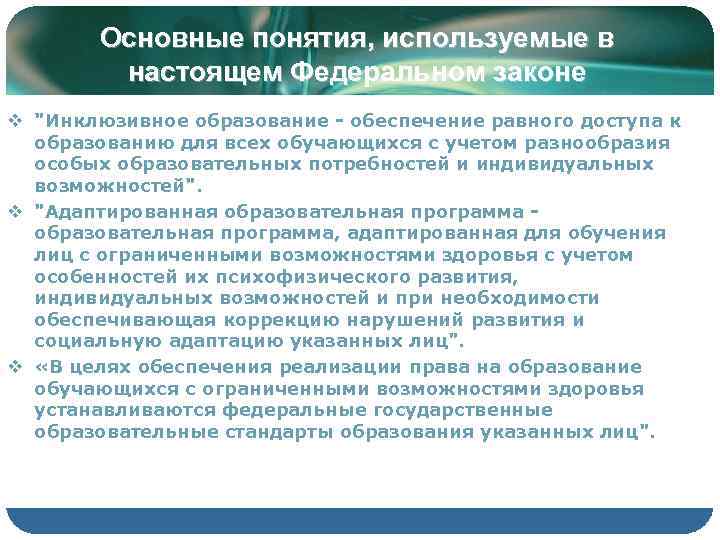 Основные понятия, используемые в настоящем Федеральном законе

❖ "Инклюзивное образование - обеспечение равного доступа к образованию для всех обучающихся с учетом разнообразия особых образовательных потребностей и индивидуальных возможностей".

❖ "Адаптированная образовательная программа - образовательная программа, адаптированная для обучения лиц с ограниченными возможностями здоровья с учетом особенностей их психофизического развития, индивидуальных возможностей и при необходимости обеспечивающая коррекцию нарушений развития и социальную адаптацию указанных лиц".

❖ «В целях обеспечения реализации права на образование обучающихся с ограниченными возможностями здоровья устанавливаются федеральные государственные образовательные стандарты образования указанных лиц".